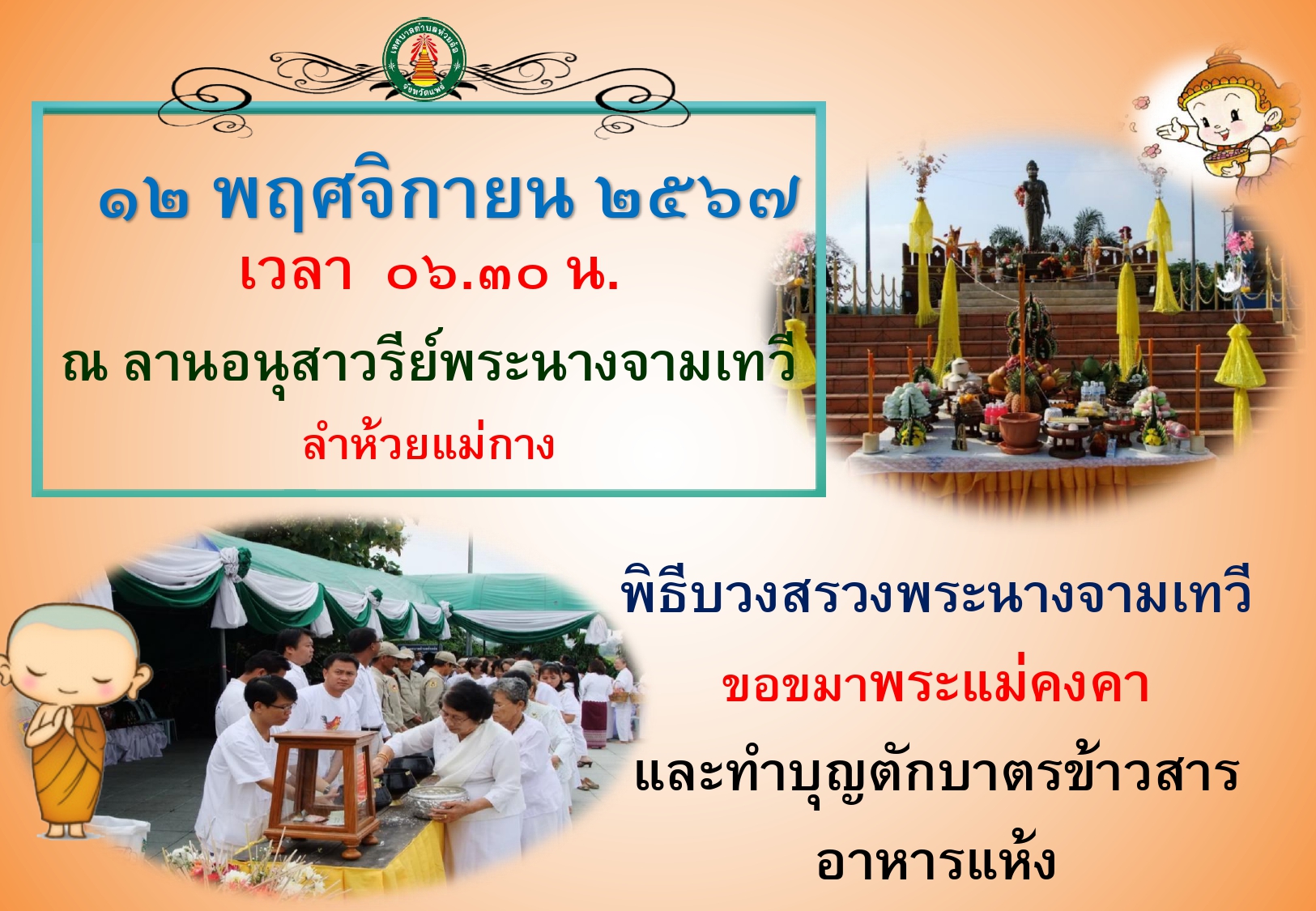 เทศบาลตำบลห้วยอ้อ
จังหวัดแพร่

๑๒ พฤศจิกายน ๒๕๖๗

เวลา ๐๖.๓๐ น.

ณ ลานอนุสาวรีย์พระนางจามเทวี

ลำห้วยแม่กาง

พิธีบวงสรวงพระนางจามเทวี

ขอขมาพระแม่คงคา

และทำบุญตักบาตรข้าวสาร อาหารแห้ง